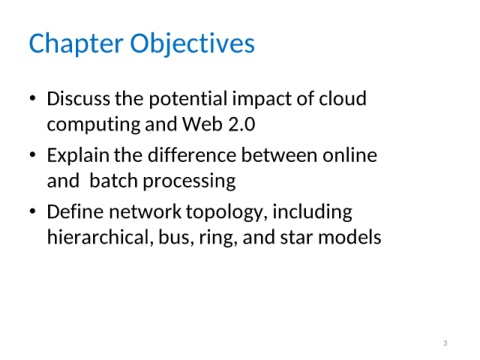 Chapter Objectives

• Discuss the potential impact of cloud computing and Web 2.0

• Explain the difference between online and batch processing

• Define network topology, including hierarchical, bus, ring, and star models

3